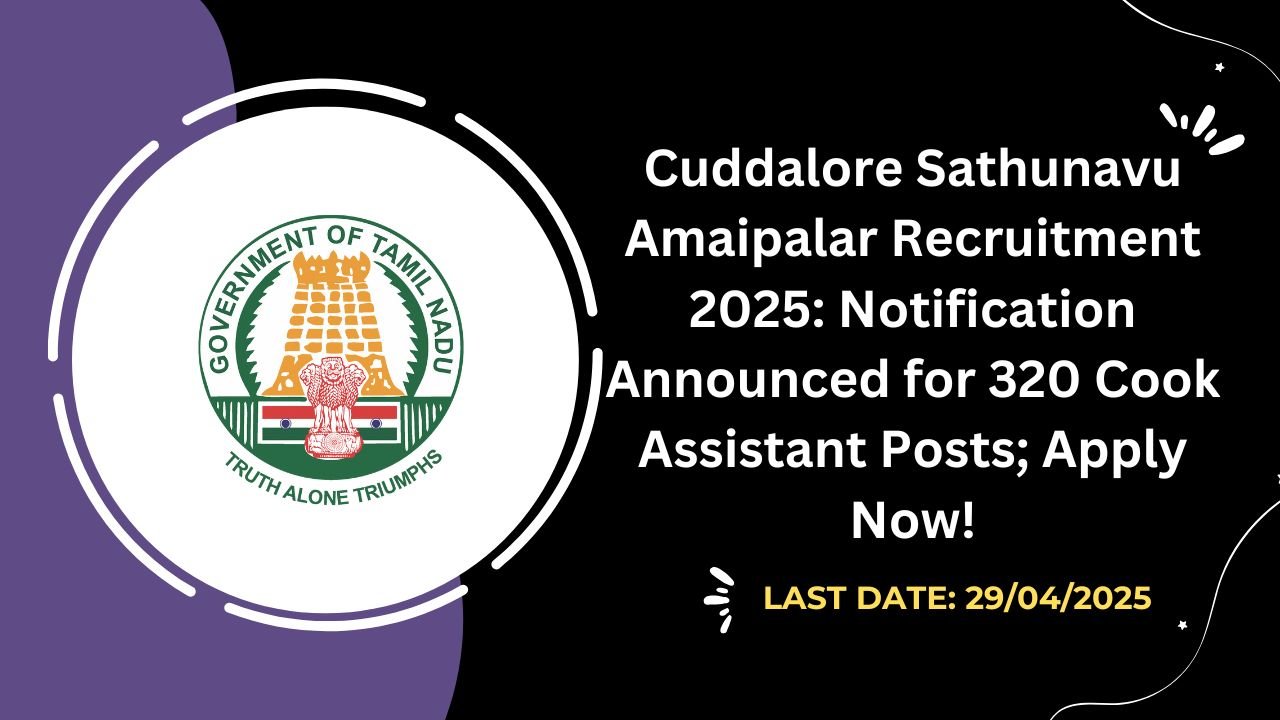 GOVERNMENT OF TAMIL NADU
TRUTH ALONE TRIUMPHS

Cuddalore Sathunavu Amaipalar Recruitment 2025: Notification Announced for 320 Cook Assistant Posts; Apply Now!

LAST DATE: 29/04/2025